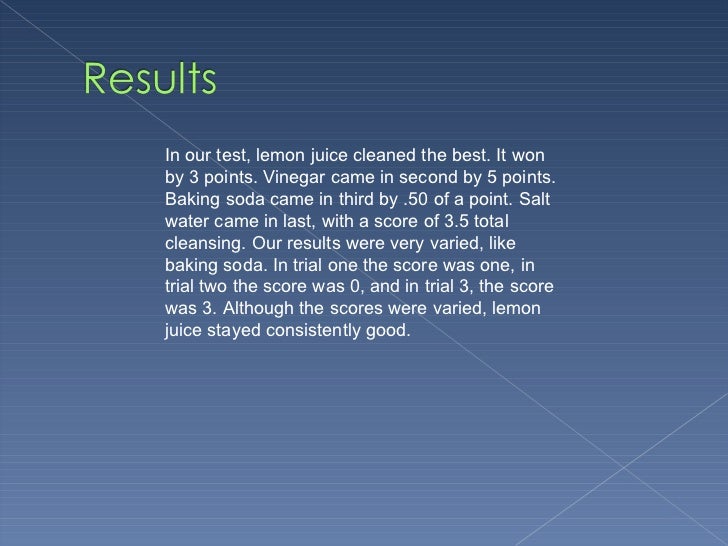 Results

In our test, lemon juice cleaned the best. It won by 3 points. Vinegar came in second by 5 points. Baking soda came in third by .50 of a point. Salt water came in last, with a score of 3.5 total cleansing. Our results were very varied, like baking soda. In trial one the score was one, in trial two the score was 0, and in trial 3, the score was 3. Although the scores were varied, lemon juice stayed consistently good.